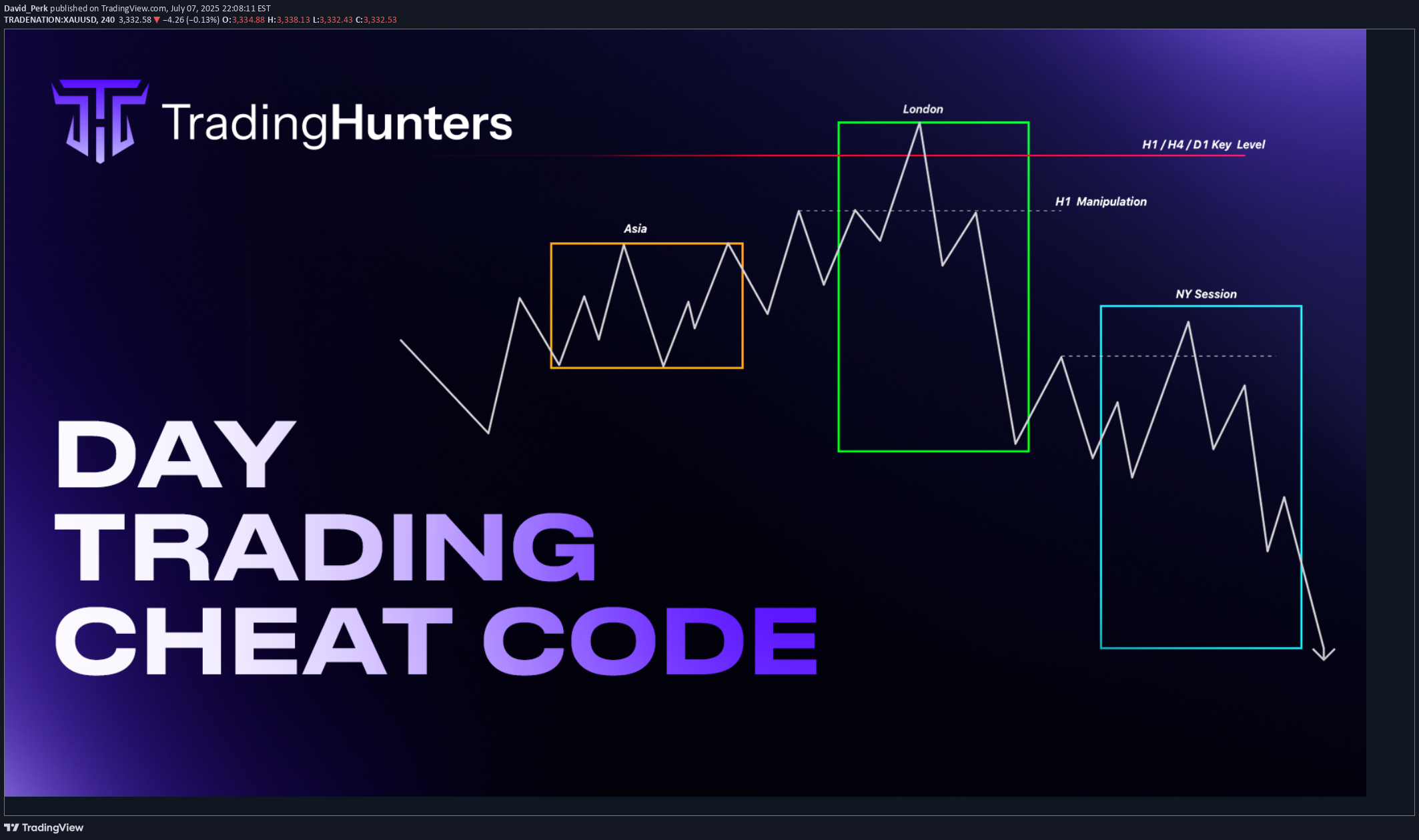 David_Perk published on TradingView.com, July 07, 2025 22:08:11 EST
TRADENATION:XAUUSD, 240 3,332.58 ▼ −4.26 (−0.13%) O:3,334.88 H:3,338.13 L:3,332.43 C:3,332.53

TradingHunters

London

H1 / H4 / D1 Key Level

H1 Manipulation

Asia

NY Session

DAY
TRADING
CHEAT CODE

TradingView